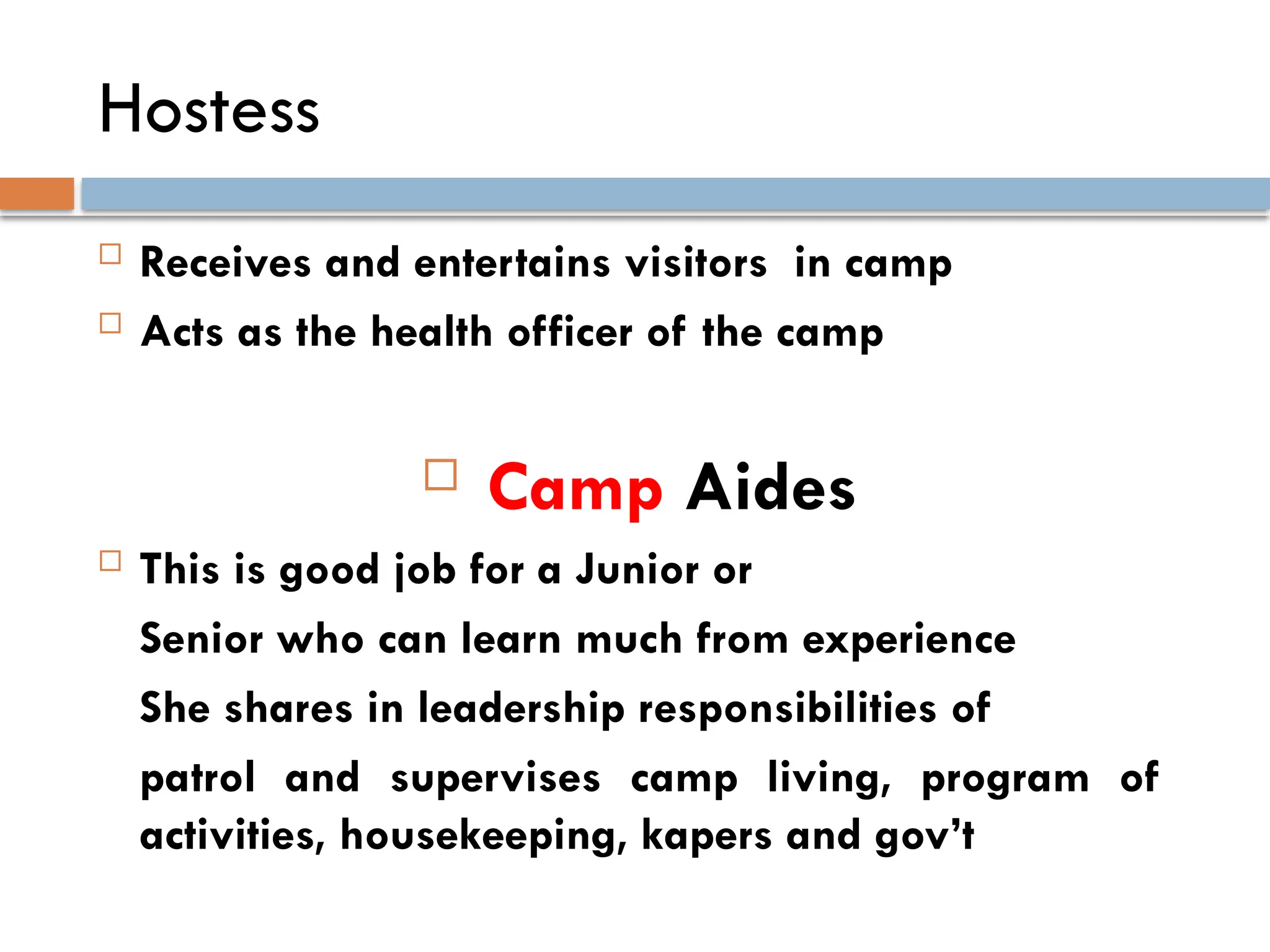 Hostess

Receives and entertains visitors in camp

Acts as the health officer of the camp

Camp Aides

This is good job for a Junior or

Senior who can learn much from experience

She shares in leadership responsibilities of

patrol and supervises camp living, program of activities, housekeeping, kapers and gov’t